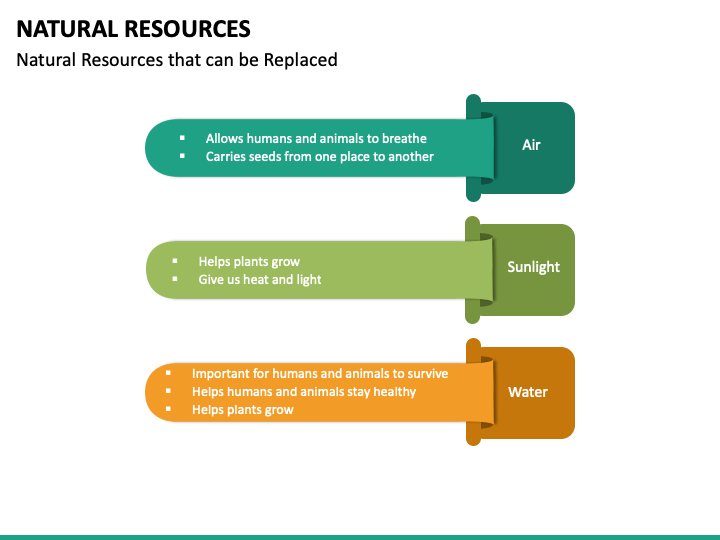 NATURAL RESOURCES

Natural Resources that can be Replaced

- Allows humans and animals to breathe
- Carries seeds from one place to another

Air

- Helps plants grow
- Give us heat and light

Sunlight

- Important for humans and animals to survive
- Helps humans and animals stay healthy
- Helps plants grow

Water